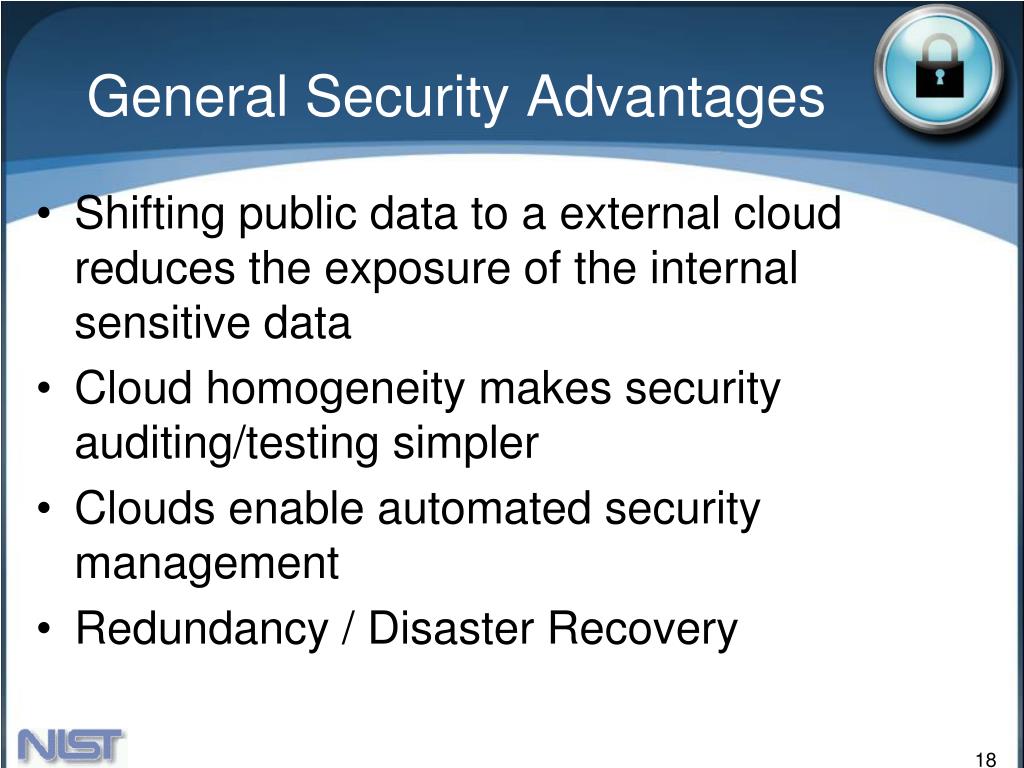 General Security Advantages

• Shifting public data to a external cloud reduces the exposure of the internal sensitive data
• Cloud homogeneity makes security auditing/testing simpler
• Clouds enable automated security management
• Redundancy / Disaster Recovery

NIST

18